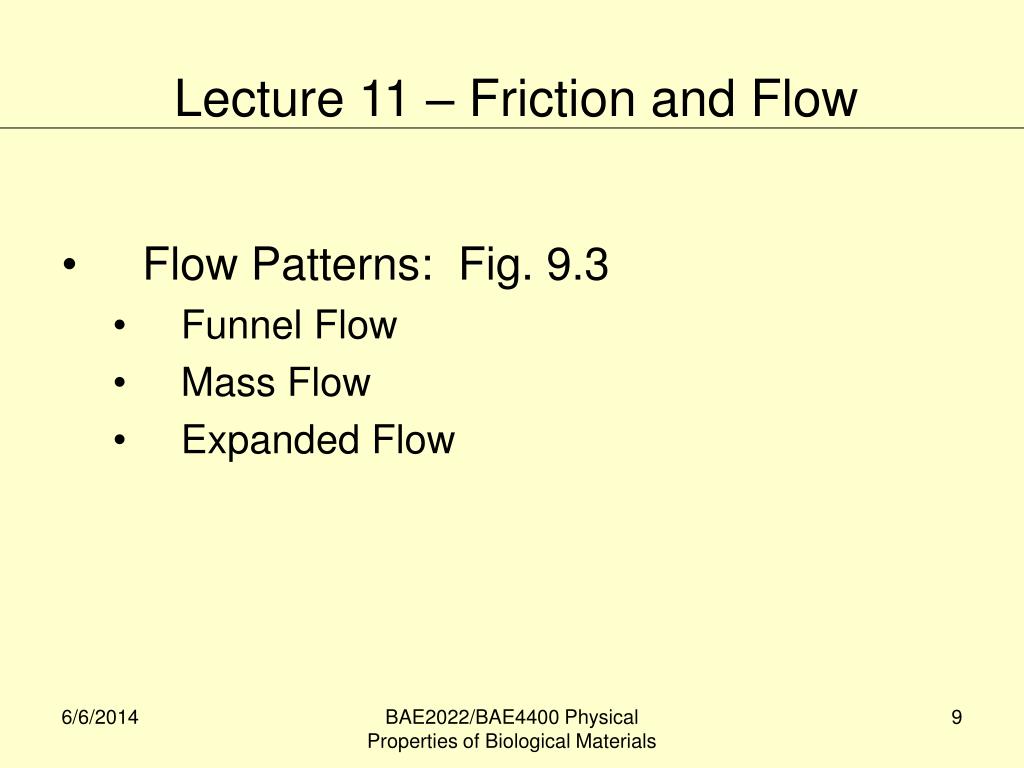 Lecture 11 – Friction and Flow

• Flow Patterns: Fig. 9.3
  • Funnel Flow
  • Mass Flow
  • Expanded Flow

6/6/2014

BAE2022/BAE4400 Physical Properties of Biological Materials

9